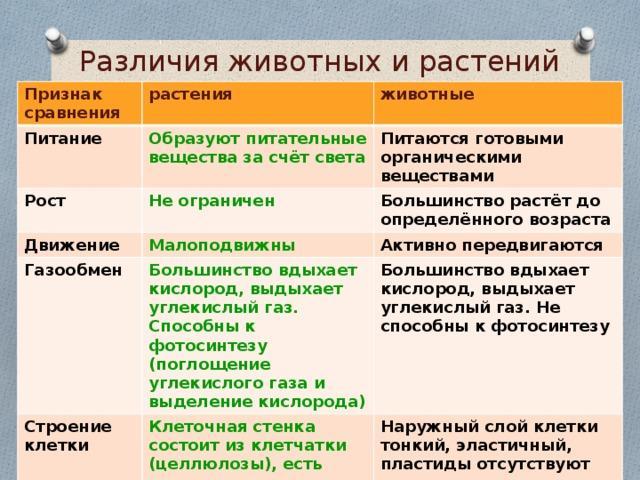 Различия животных и растений

| Признак сравнения | растения | животные |
|---|---|---|
| Питание | Образуют питательные вещества за счёт света | Питаются готовыми органическими веществами |
| Рост | Не ограничен | Большинство растёт до определённого возраста |
| Движение | Малоподвижны | Активно передвигаются |
| Газообмен | Большинство вдыхает кислород, выдыхает углекислый газ. Способны к фотосинтезу (поглощение углекислого газа и выделение кислорода) | Большинство вдыхает кислород, выдыхает углекислый газ. Не способны к фотосинтезу |
| Строение клетки | Клеточная стенка состоит из клетчатки (целлюлозы), есть | Наружный слой клетки тонкий, эластичный, пластиды отсутствуют |